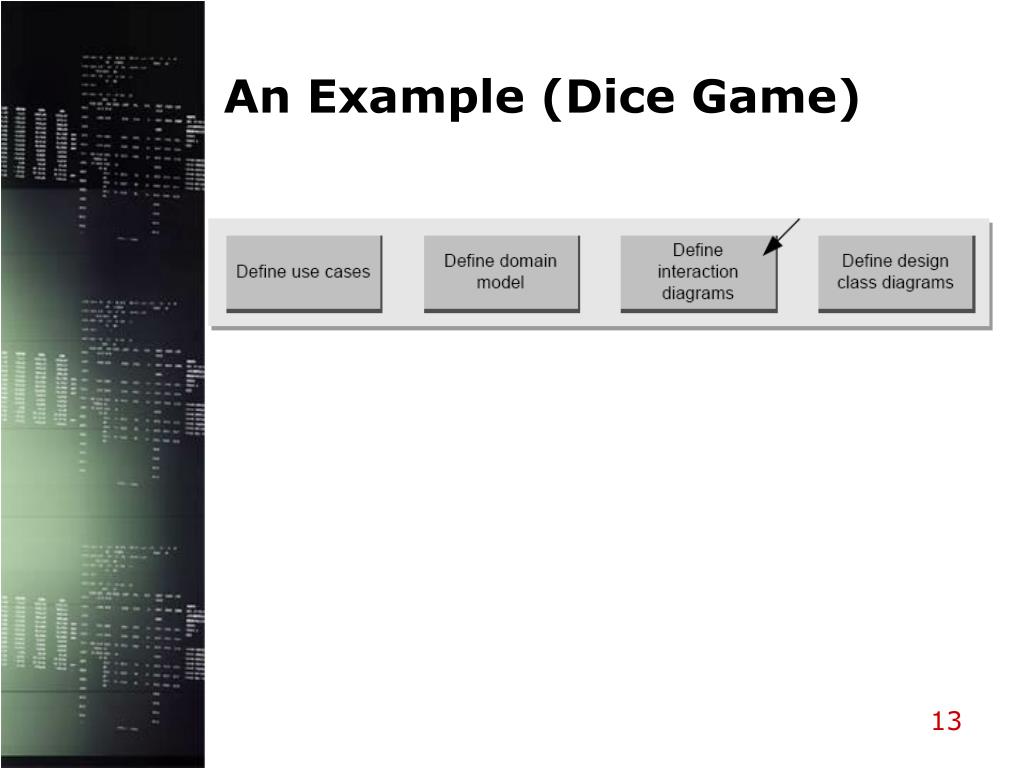 An Example (Dice Game)

Define use cases

Define domain model

Define interaction diagrams

Define design class diagrams

13